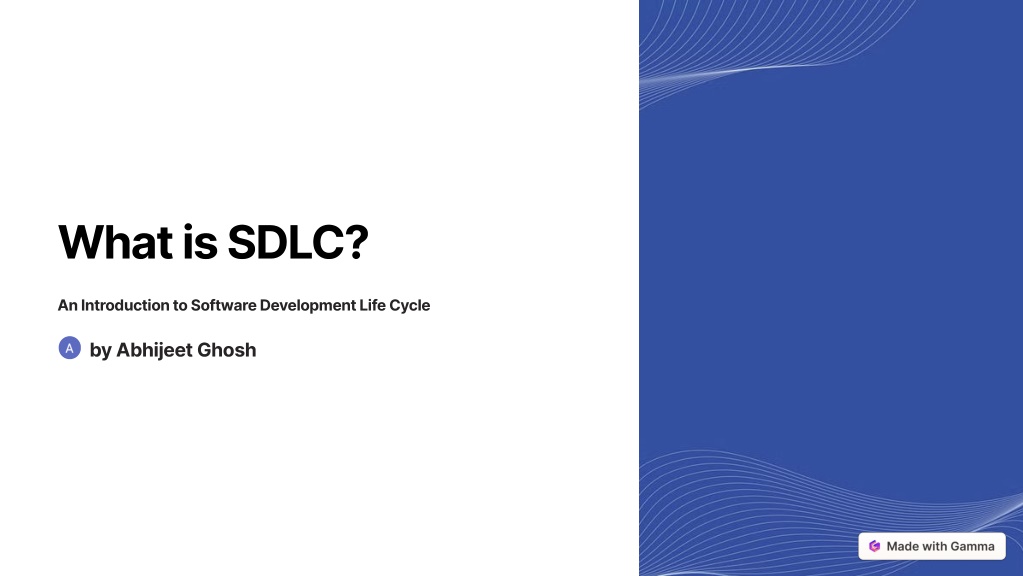 What is SDLC?

An Introduction to Software Development Life Cycle

A by Abhijeet Ghosh

Made with Gamma